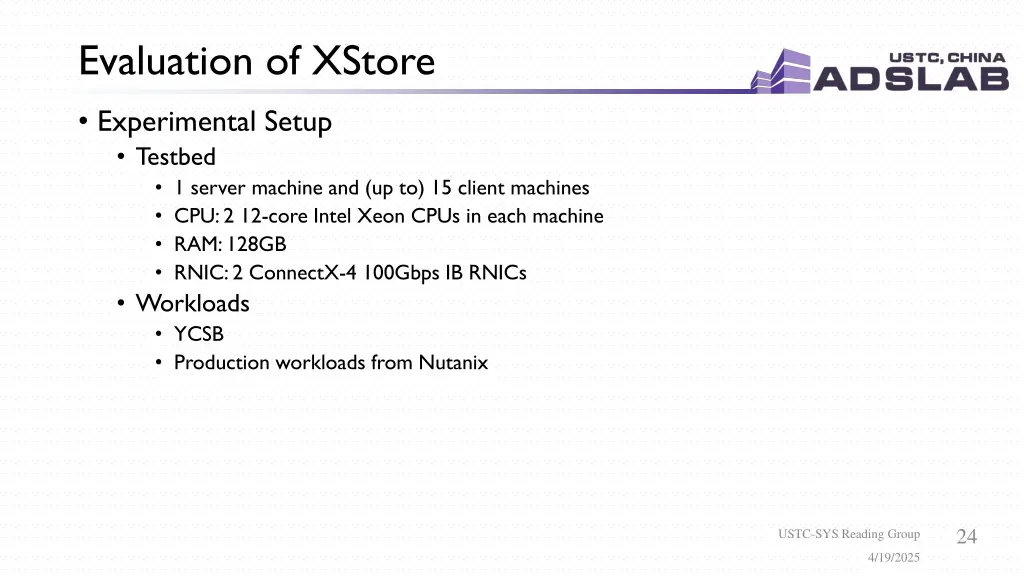 Evaluation of XStore

USTC, CHINA
ADSLAB

• Experimental Setup
  • Testbed
    • 1 server machine and (up to) 15 client machines
    • CPU: 2 12-core Intel Xeon CPUs in each machine
    • RAM: 128GB
    • RNIC: 2 ConnectX-4 100Gbps IB RNICs
  • Workloads
    • YCSB
    • Production workloads from Nutanix

USTC-SYS Reading Group
4/19/2025
24